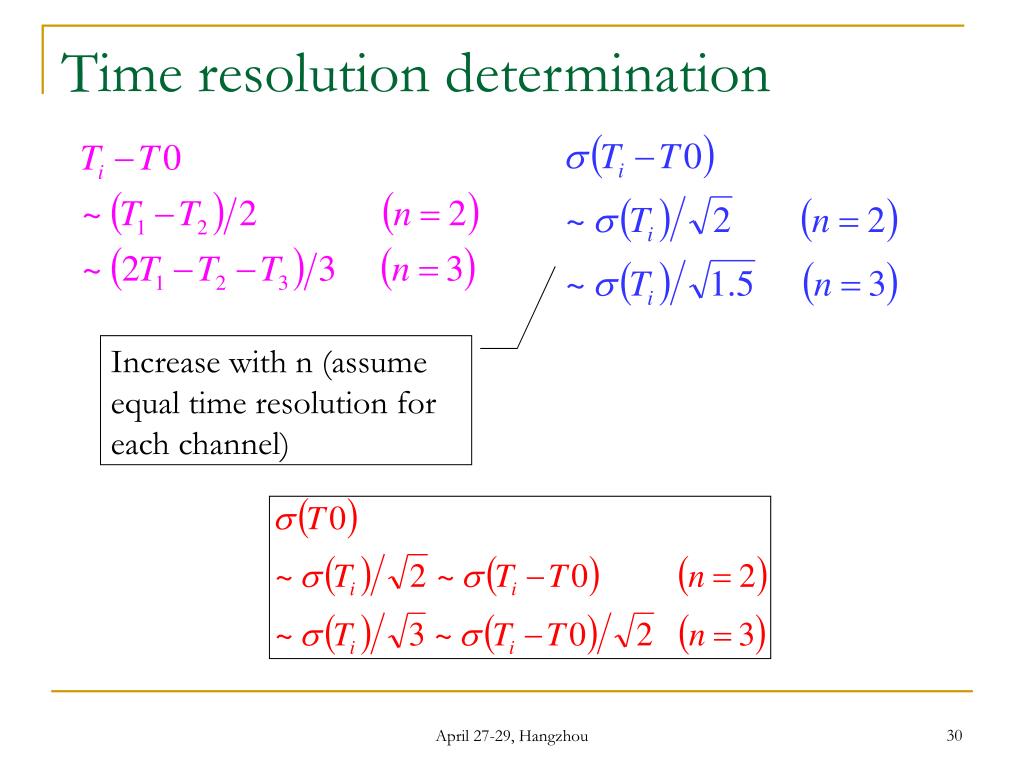 Time resolution determination

$T_i - T0$
$\sim (T_1 - T_2)/2 \quad (n=2)$
$\sim (2T_1 - T_2 - T_3)/3 \quad (n=3)$

$\sigma(T_i - T0)$
$\sim \sigma(T_i)/\sqrt{2} \quad (n=2)$
$\sim \sigma(T_i)/\sqrt{1.5} \quad (n=3)$

Increase with n (assume equal time resolution for each channel)

$\sigma(T0)$
$\sim \sigma(T_i)/\sqrt{2} \sim \sigma(T_i - T0) \quad (n=2)$
$\sim \sigma(T_i)/\sqrt{3} \sim \sigma(T_i - T0)/\sqrt{2} \quad (n=3)$

April 27-29, Hangzhou

30